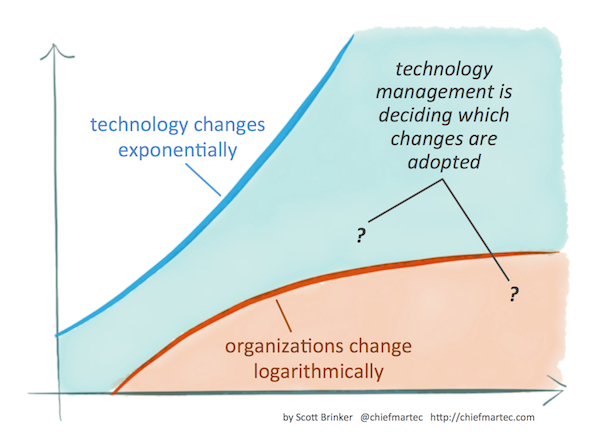 technology changes exponentially

technology management is deciding which changes are adopted

?

?

organizations change logarithmically

by Scott Brinker @chiefmartec http://chiefmartec.com